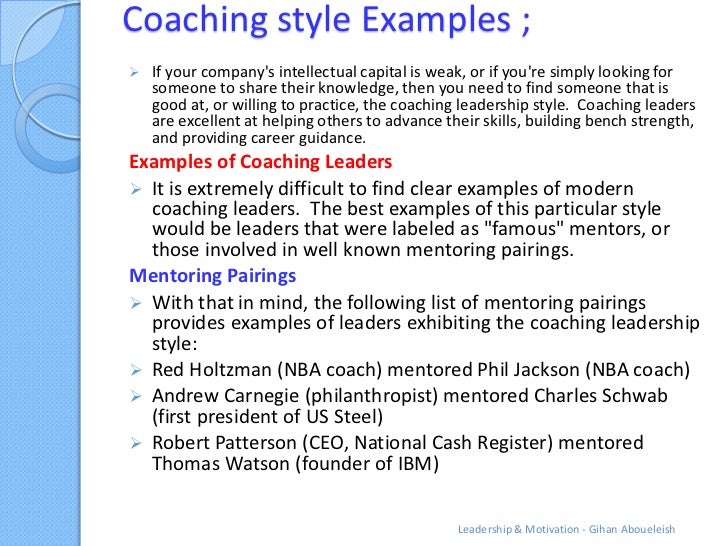 Coaching style Examples ;

➢ If your company's intellectual capital is weak, or if you're simply looking for someone to share their knowledge, then you need to find someone that is good at, or willing to practice, the coaching leadership style. Coaching leaders are excellent at helping others to advance their skills, building bench strength, and providing career guidance.

Examples of Coaching Leaders

➢ It is extremely difficult to find clear examples of modern coaching leaders. The best examples of this particular style would be leaders that were labeled as "famous" mentors, or those involved in well known mentoring pairings.

Mentoring Pairings

➢ With that in mind, the following list of mentoring pairings provides examples of leaders exhibiting the coaching leadership style:

➢ Red Holtzman (NBA coach) mentored Phil Jackson (NBA coach)

➢ Andrew Carnegie (philanthropist) mentored Charles Schwab (first president of US Steel)

➢ Robert Patterson (CEO, National Cash Register) mentored Thomas Watson (founder of IBM)

Leadership & Motivation - Gihan Aboueleish